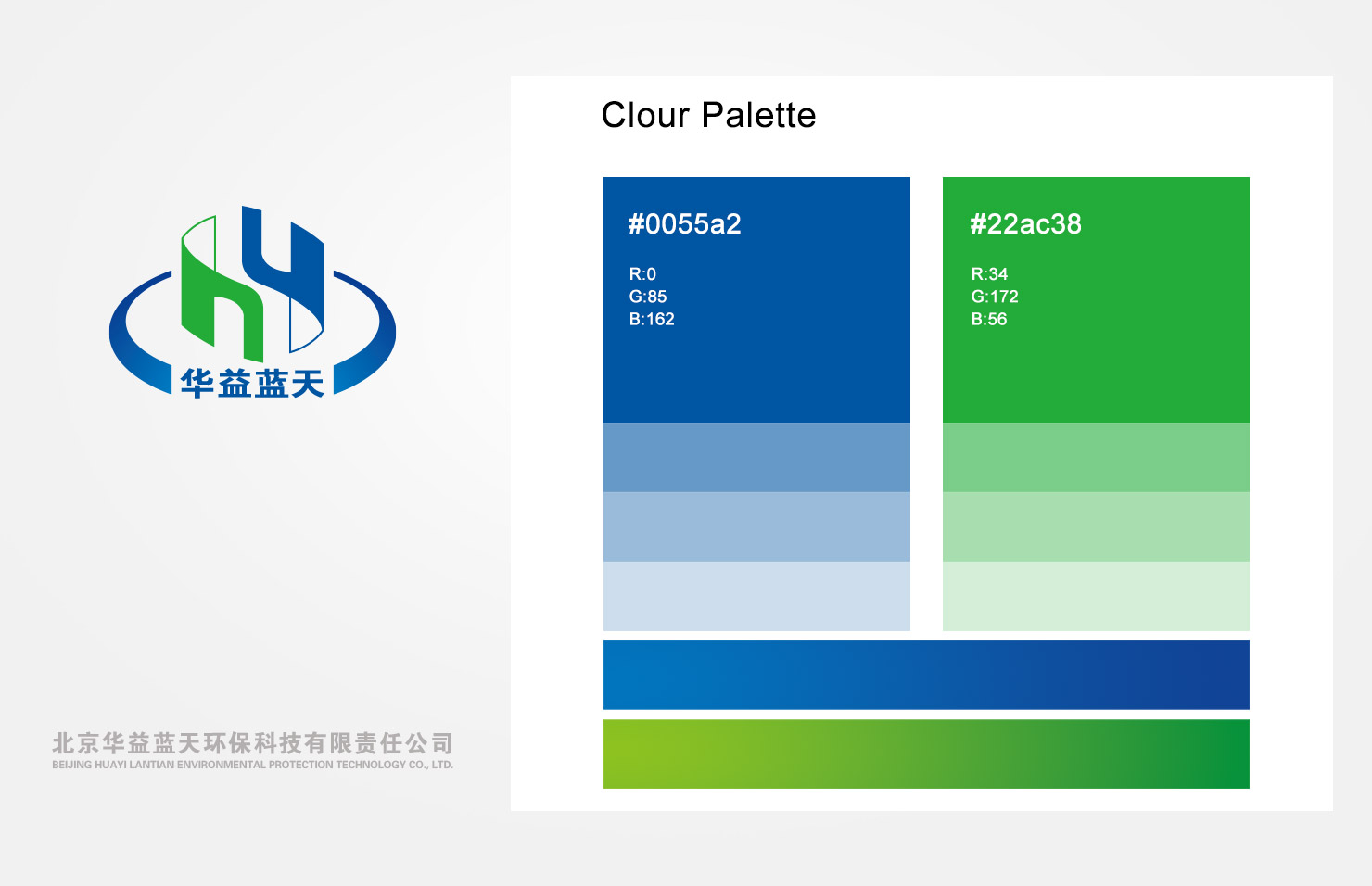 华益蓝天

北京华益蓝天环保科技有限责任公司
BEIJING HUAYI LANTIAN ENVIRONMENTAL PROTECTION TECHNOLOGY CO., LTD.

Clour Palette

#0055a2
R:0
G:85
B:162

#22ac38
R:34
G:172
B:56